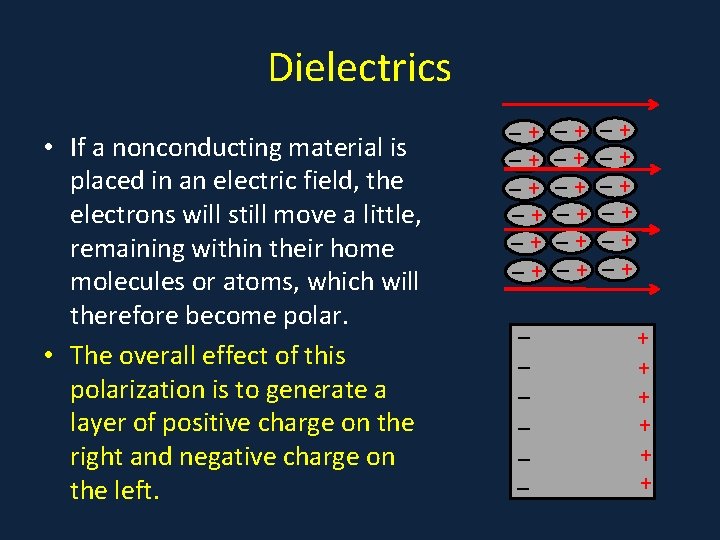 Dielectrics

• If a nonconducting material is placed in an electric field, the electrons will still move a little, remaining within their home molecules or atoms, which will therefore become polar.

• The overall effect of this polarization is to generate a layer of positive charge on the right and negative charge on the left.

− + − + − +
− + − + − +
− + − + − +
− + − + − +
− + − + − +
− + − + − +

− +
− +
− +
− +
− +
− +